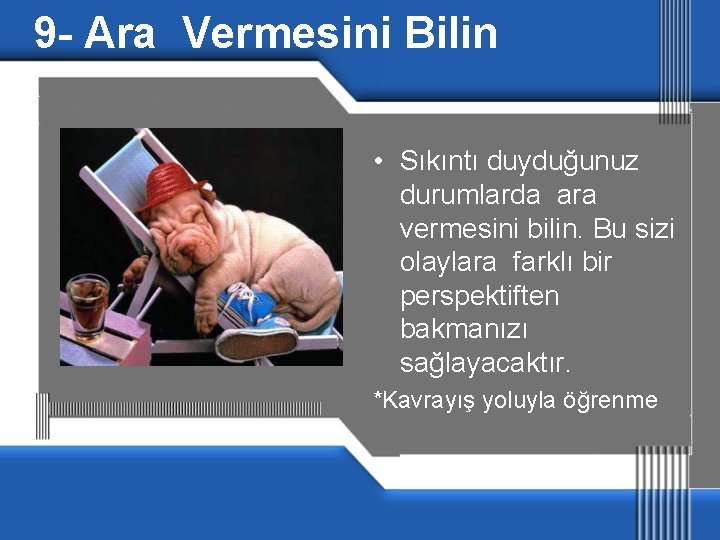 9- Ara Vermesini Bilin

• Sıkıntı duyduğunuz durumlarda ara vermesini bilin. Bu sizi olaylara farklı bir perspektiften bakmanızı sağlayacaktır.

*Kavrayış yoluyla öğrenme